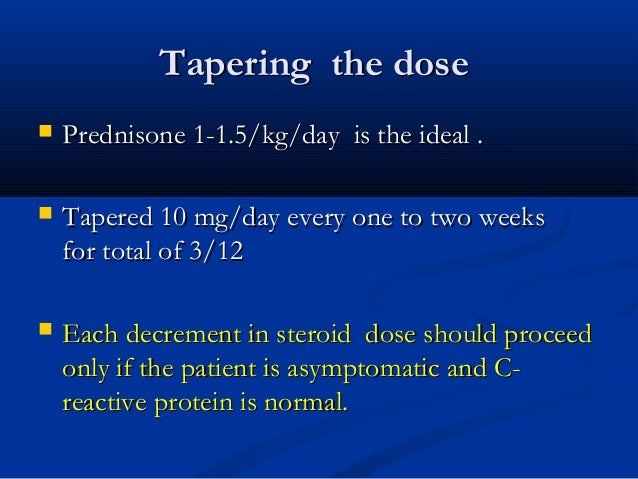 Tapering the dose

Prednisone 1-1.5/kg/day is the ideal .

Tapered 10 mg/day every one to two weeks for total of 3/12

Each decrement in steroid dose should proceed only if the patient is asymptomatic and C-reactive protein is normal.